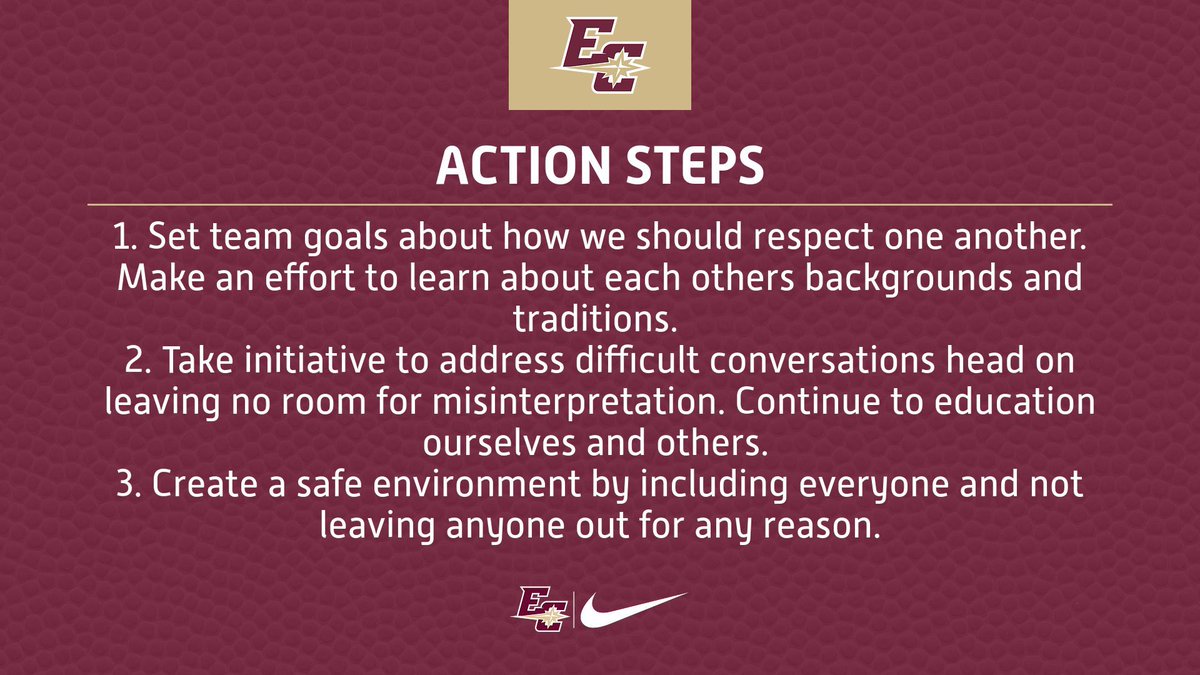 EC

ACTION STEPS

1. Set team goals about how we should respect one another. Make an effort to learn about each others backgrounds and traditions.
2. Take initiative to address difficult conversations head on leaving no room for misinterpretation. Continue to education ourselves and others.
3. Create a safe environment by including everyone and not leaving anyone out for any reason.

EC